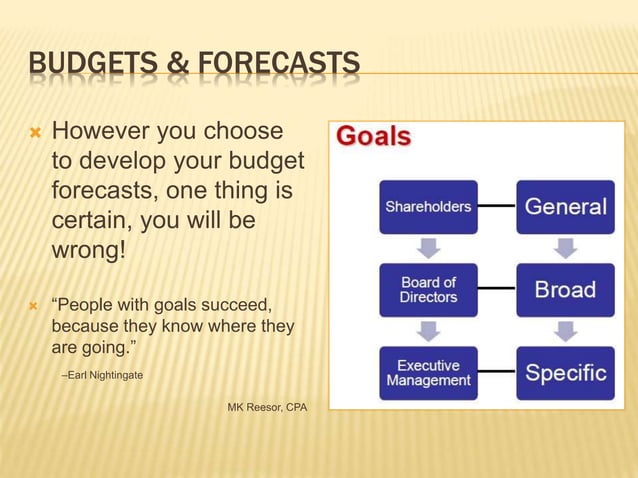 BUDGETS & FORECASTS

However you choose to develop your budget forecasts, one thing is certain, you will be wrong!

"People with goals succeed, because they know where they are going."

–Earl Nightingate

MK Reesor, CPA

Goals

Shareholders

General

Board of Directors

Broad

Executive Management

Specific